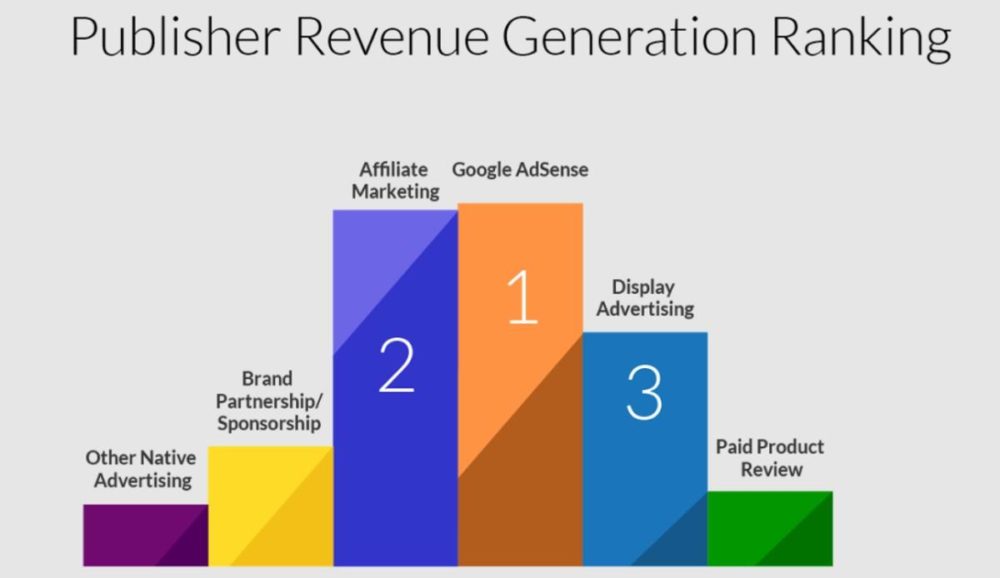 Publisher Revenue Generation Ranking

Other Native Advertising

Brand Partnership/ Sponsorship

Affiliate Marketing

2

Google AdSense

1

Display Advertising

3

Paid Product Review